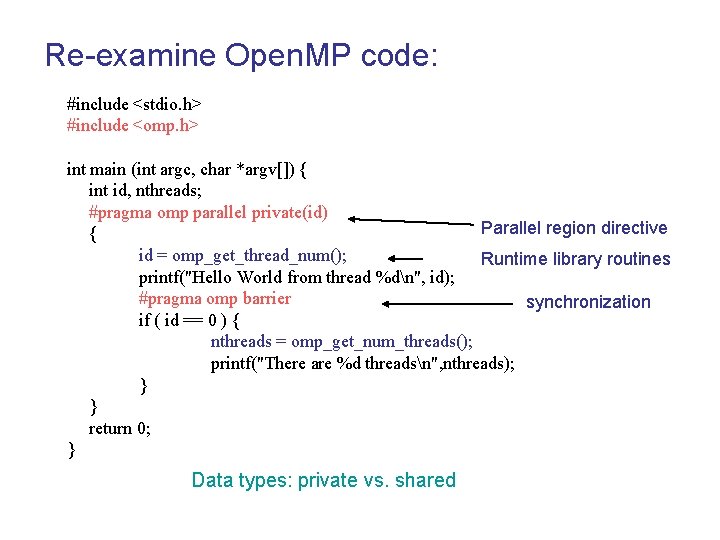 Re-examine OpenMP code:

#include <stdio.h>
#include <omp.h>

int main (int argc, char *argv[]) {
int id, nthreads;
#pragma omp parallel private(id)
{
id = omp_get_thread_num();
printf("Hello World from thread %d\n", id);
#pragma omp barrier
if ( id == 0 ) {
nthreads = omp_get_num_threads();
printf("There are %d threads\n",nthreads);
}
}
return 0;
}

Parallel region directive

Runtime library routines

synchronization

Data types: private vs. shared